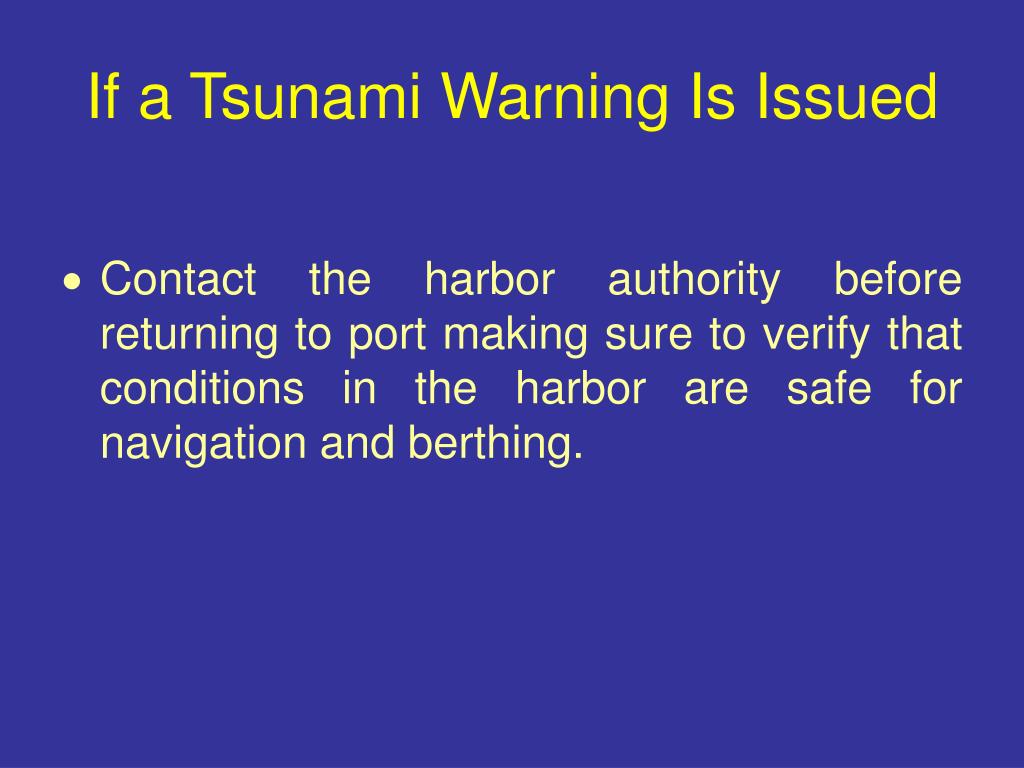 If a Tsunami Warning Is Issued

• Contact the harbor authority before returning to port making sure to verify that conditions in the harbor are safe for navigation and berthing.